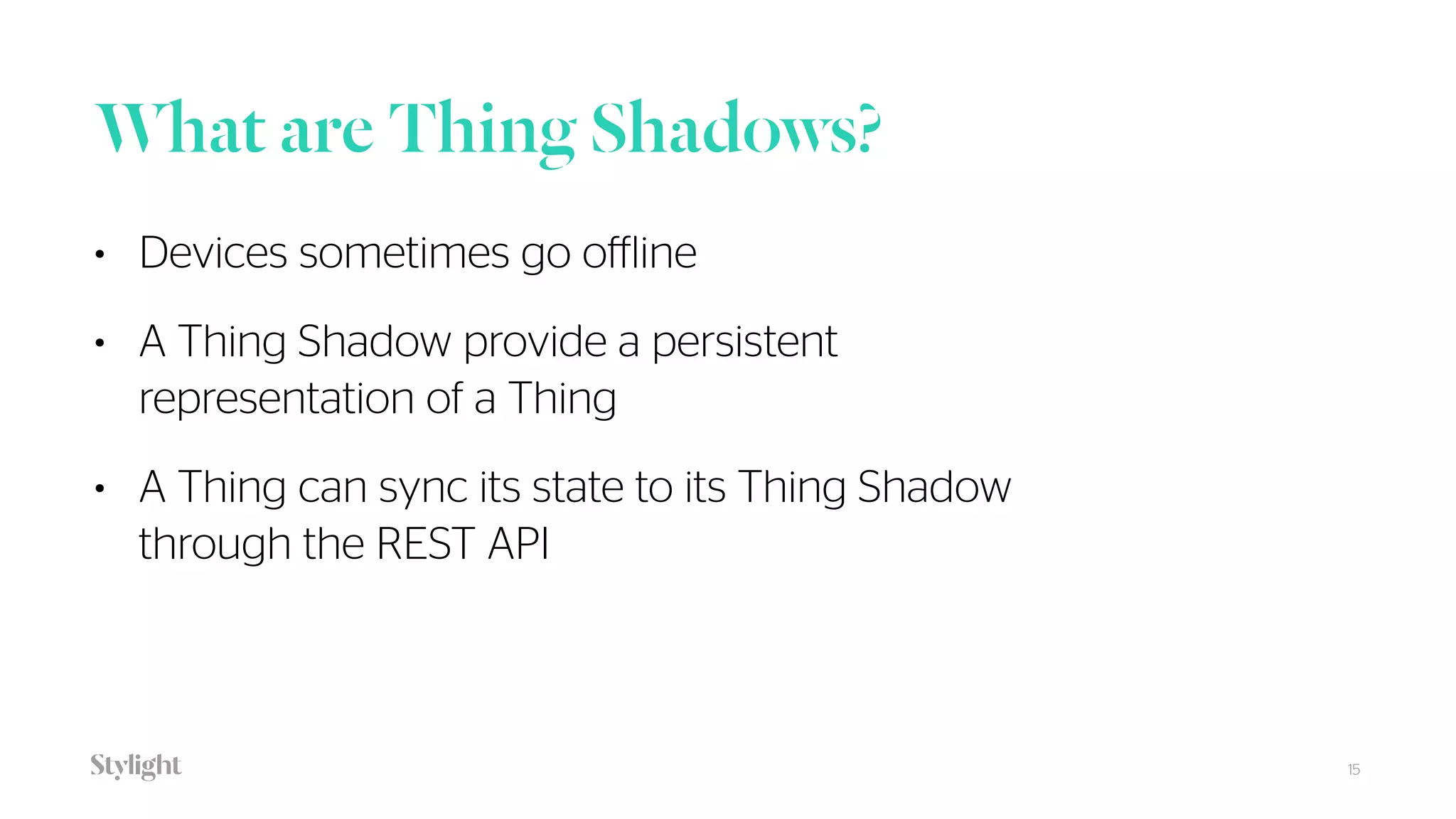 What are Thing Shadows?

• Devices sometimes go offline

• A Thing Shadow provide a persistent representation of a Thing

• A Thing can sync its state to its Thing Shadow through the REST API

Stylight

15